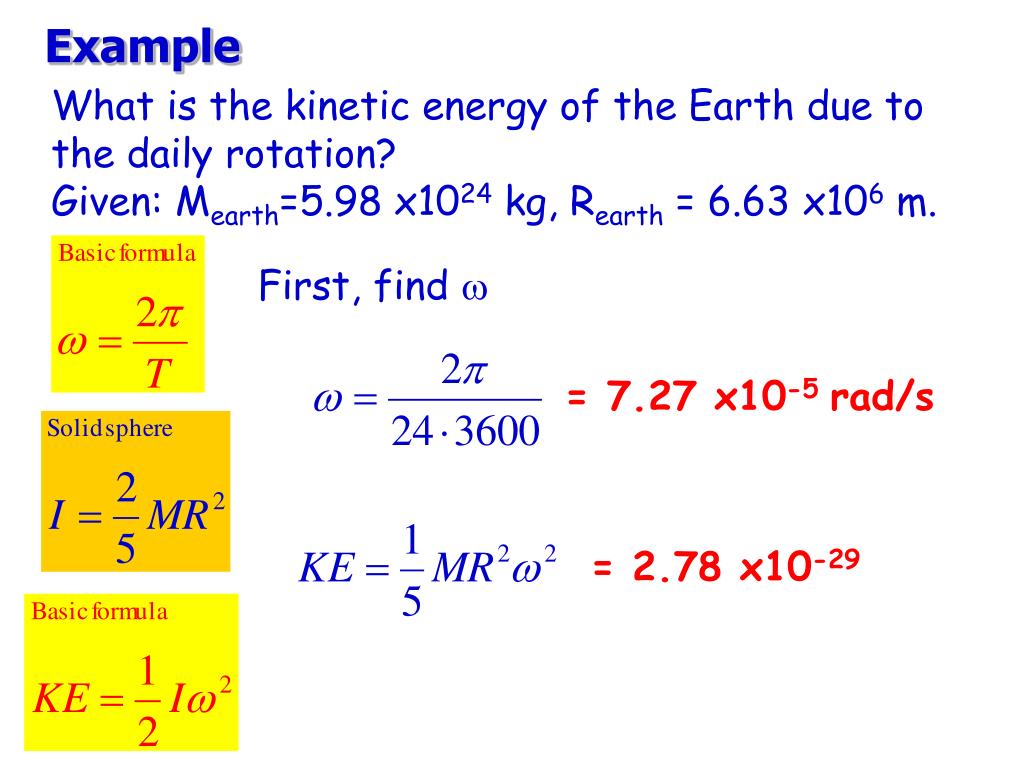 Example

What is the kinetic energy of the Earth due to the daily rotation?
Given: $M_{earth}$=5.98 x$10^{24}$ kg, $R_{earth}$ = 6.63 x$10^{6}$ m.

Basic formula
$\omega = \frac{2\pi}{T}$

First, find $\omega$

$\omega = \frac{2\pi}{24 \cdot 3600}$ = 7.27 x$10^{-5}$ rad/s

Solid sphere
$I = \frac{2}{5}MR^2$

$KE = \frac{1}{5}MR^2\omega^2$ = 2.78 x$10^{-29}$

Basic formula
$KE = \frac{1}{2}I\omega^2$